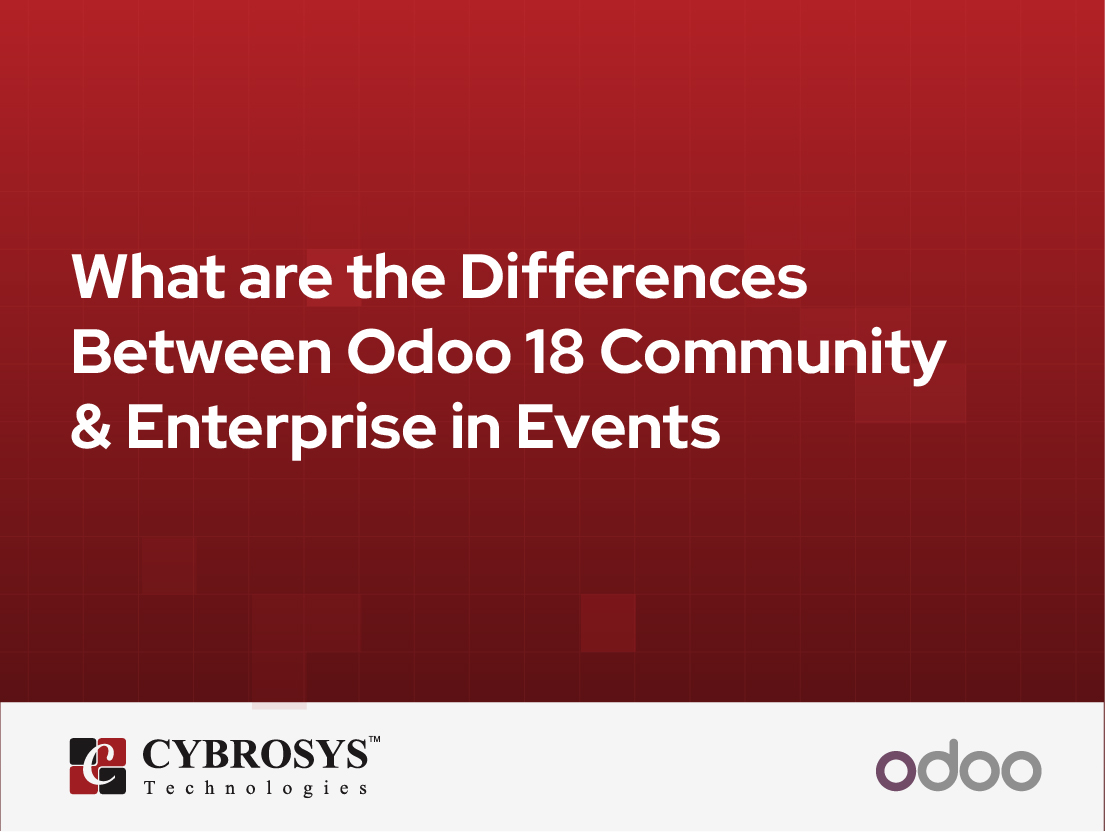 What are the Differences Between Odoo 18 Community & Enterprise in Events

CYBROSYS™
Technologies

odoo